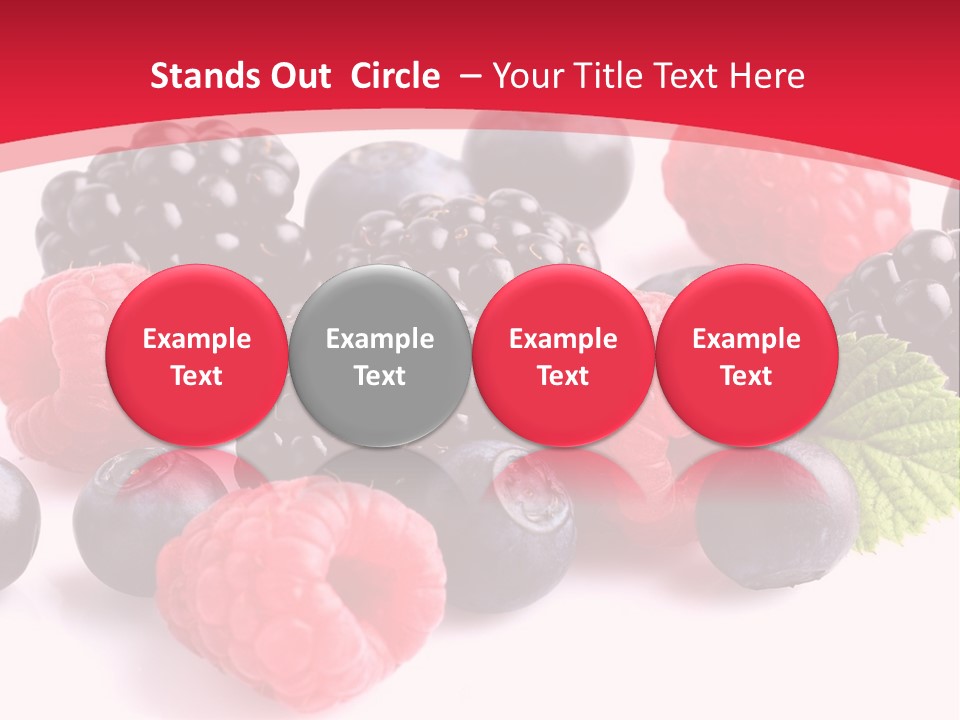 Stands Out Circle – Your Title Text Here

Example Text

Example Text

Example Text

Example Text